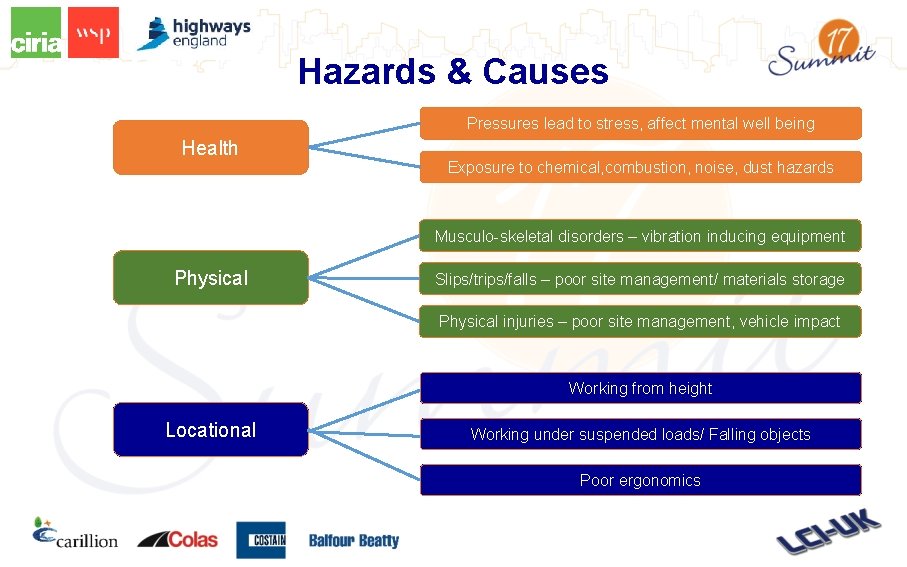 ciria wsp highways england

17 Summit

Hazards & Causes

Health

Pressures lead to stress, affect mental well being

Exposure to chemical,combustion, noise, dust hazards

Physical

Musculo-skeletal disorders – vibration inducing equipment

Slips/trips/falls – poor site management/ materials storage

Physical injuries – poor site management, vehicle impact

Locational

Working from height

Working under suspended loads/ Falling objects

Poor ergonomics

carillion Colas COSTAIN Balfour Beatty

LCI-UK